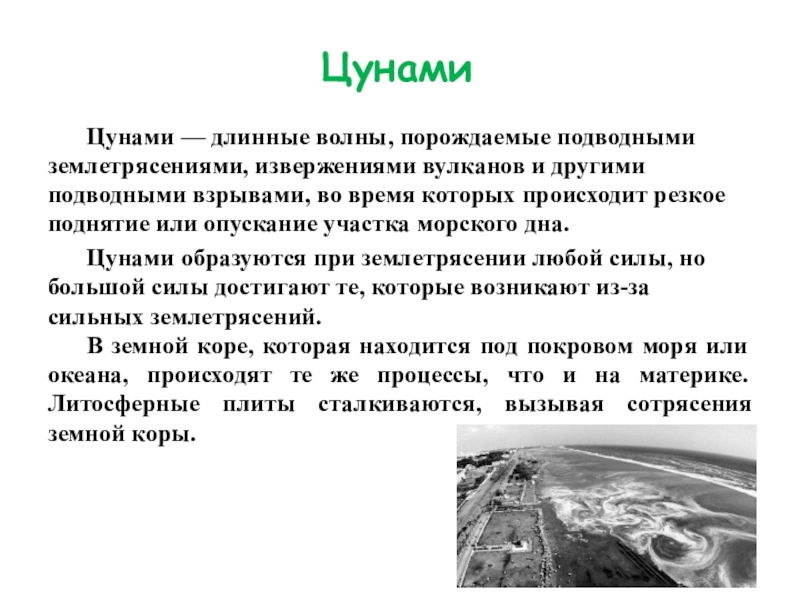 Цунами

Цунами — длинные волны, порождаемые подводными землетрясениями, извержениями вулканов и другими подводными взрывами, во время которых происходит резкое поднятие или опускание участка морского дна.

Цунами образуются при землетрясении любой силы, но большой силы достигают те, которые возникают из-за сильных землетрясений.

В земной коре, которая находится под покровом моря или океана, происходят те же процессы, что и на материке. Литосферные плиты сталкиваются, вызывая сотрясения земной коры.